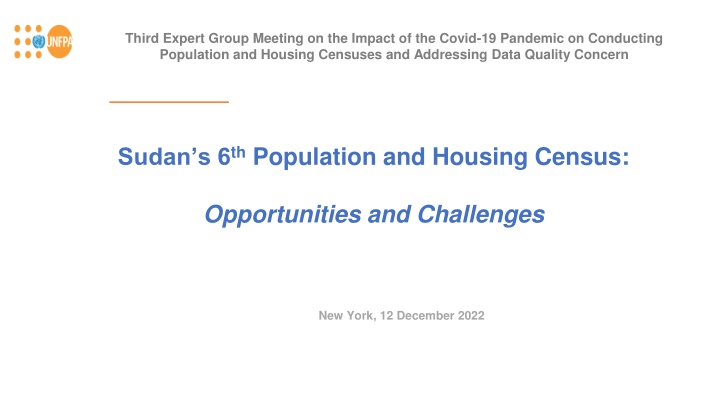 UNFPA

Third Expert Group Meeting on the Impact of the Covid-19 Pandemic on Conducting Population and Housing Censuses and Addressing Data Quality Concern

Sudan's 6$^{th}$ Population and Housing Census:

Opportunities and Challenges

New York, 12 December 2022